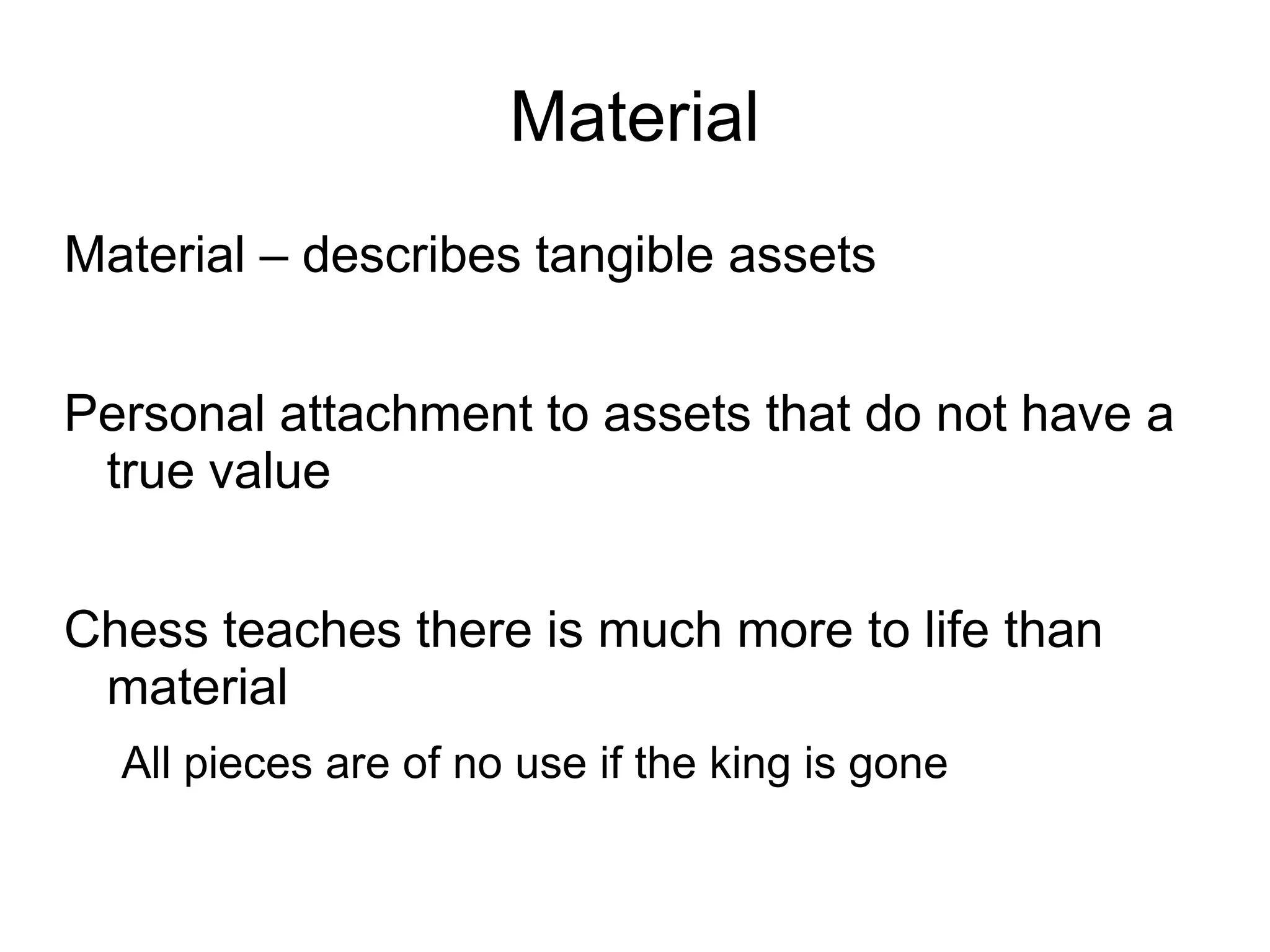 Material

Material – describes tangible assets

Personal attachment to assets that do not have a true value

Chess teaches there is much more to life than material

All pieces are of no use if the king is gone